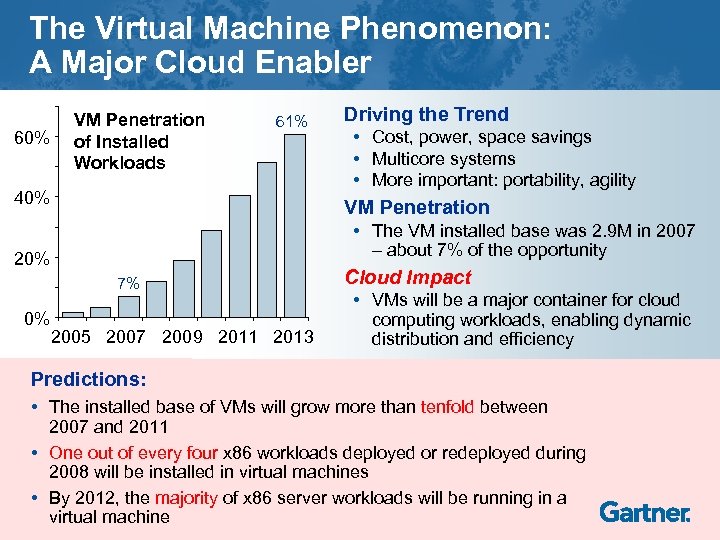 The Virtual Machine Phenomenon:
A Major Cloud Enabler

VM Penetration of Installed Workloads

60%
40%
20%
0%

7%
61%

2005 2007 2009 2011 2013

Driving the Trend
• Cost, power, space savings
• Multicore systems
• More important: portability, agility

VM Penetration
• The VM installed base was 2.9M in 2007 – about 7% of the opportunity

Cloud Impact
• VMs will be a major container for cloud computing workloads, enabling dynamic distribution and efficiency

Predictions:
• The installed base of VMs will grow more than tenfold between 2007 and 2011
• One out of every four x86 workloads deployed or redeployed during 2008 will be installed in virtual machines
• By 2012, the majority of x86 server workloads will be running in a virtual machine

Gartner.